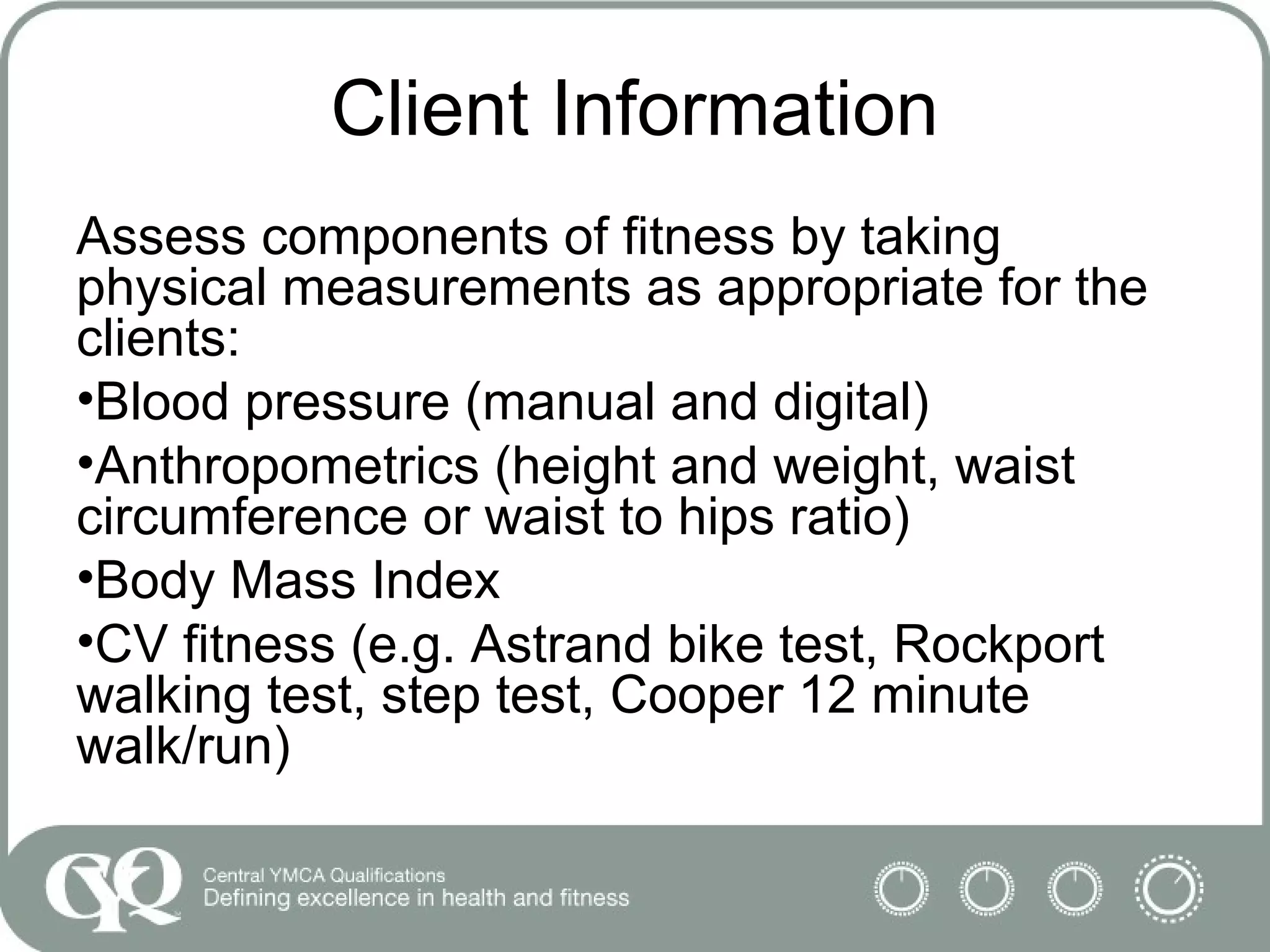 Client Information

Assess components of fitness by taking physical measurements as appropriate for the clients:

•Blood pressure (manual and digital)

•Anthropometrics (height and weight, waist circumference or waist to hips ratio)

•Body Mass Index

•CV fitness (e.g. Astrand bike test, Rockport walking test, step test, Cooper 12 minute walk/run)

CYQ

Central YMCA Qualifications
Defining excellence in health and fitness